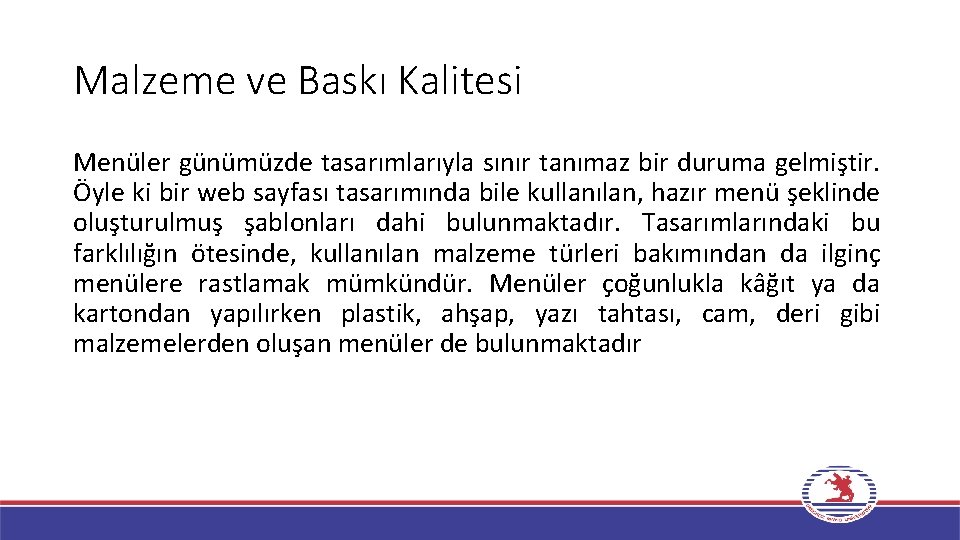 Malzeme ve Baskı Kalitesi

Menüler günümüzde tasarımlarıyla sınır tanımaz bir duruma gelmiştir. Öyle ki bir web sayfası tasarımında bile kullanılan, hazır menü şeklinde oluşturulmuş şablonları dahi bulunmaktadır. Tasarımlarındaki bu farklılığın ötesinde, kullanılan malzeme türleri bakımından da ilginç menülere rastlamak mümkündür. Menüler çoğunlukla kâğıt ya da kartondan yapılırken plastik, ahşap, yazı tahtası, cam, deri gibi malzemelerden oluşan menüler de bulunmaktadır